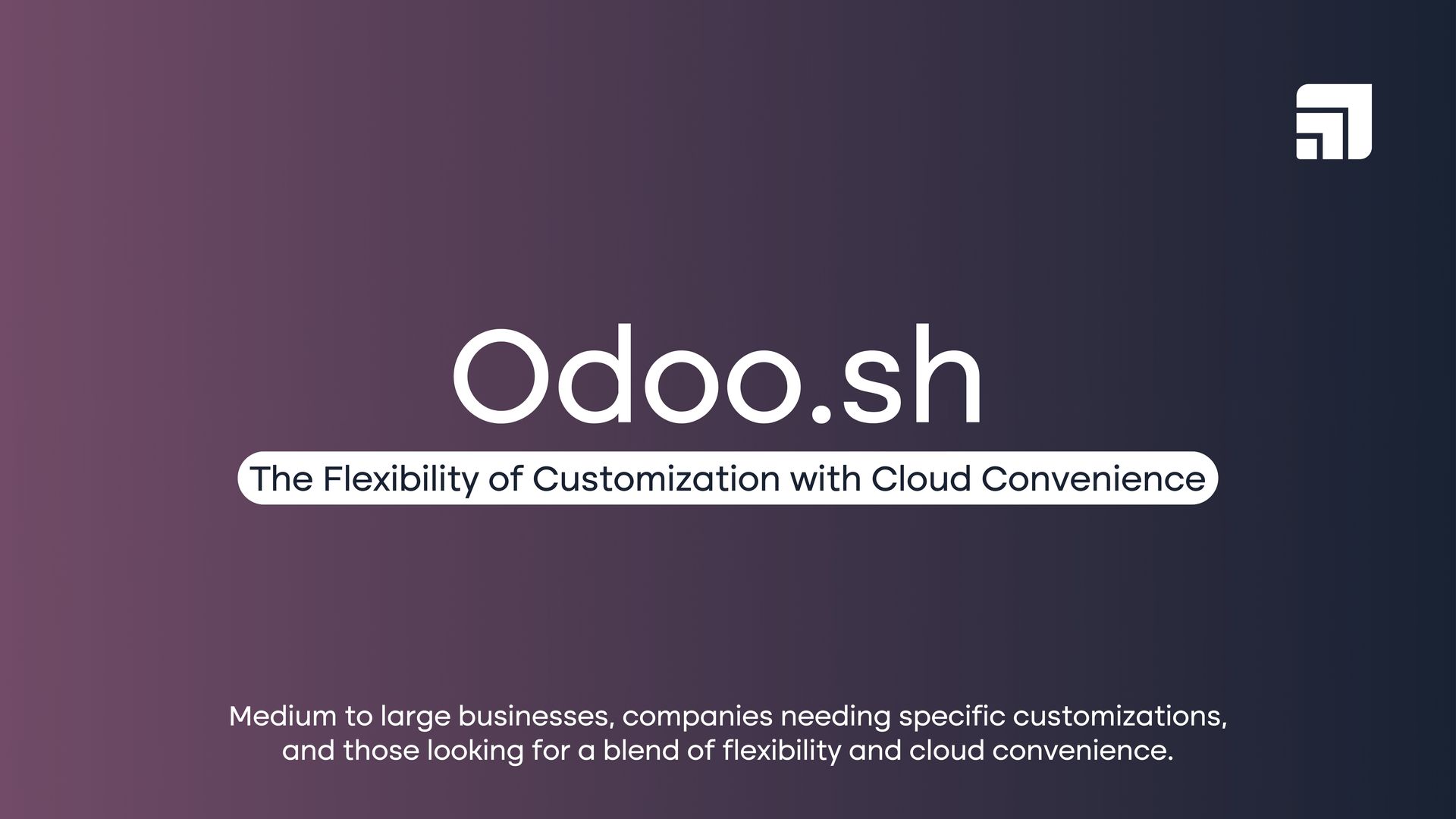 Odoo.sh

The Flexibility of Customization with Cloud Convenience

Medium to large businesses, companies needing specific customizations, and those looking for a blend of flexibility and cloud convenience.